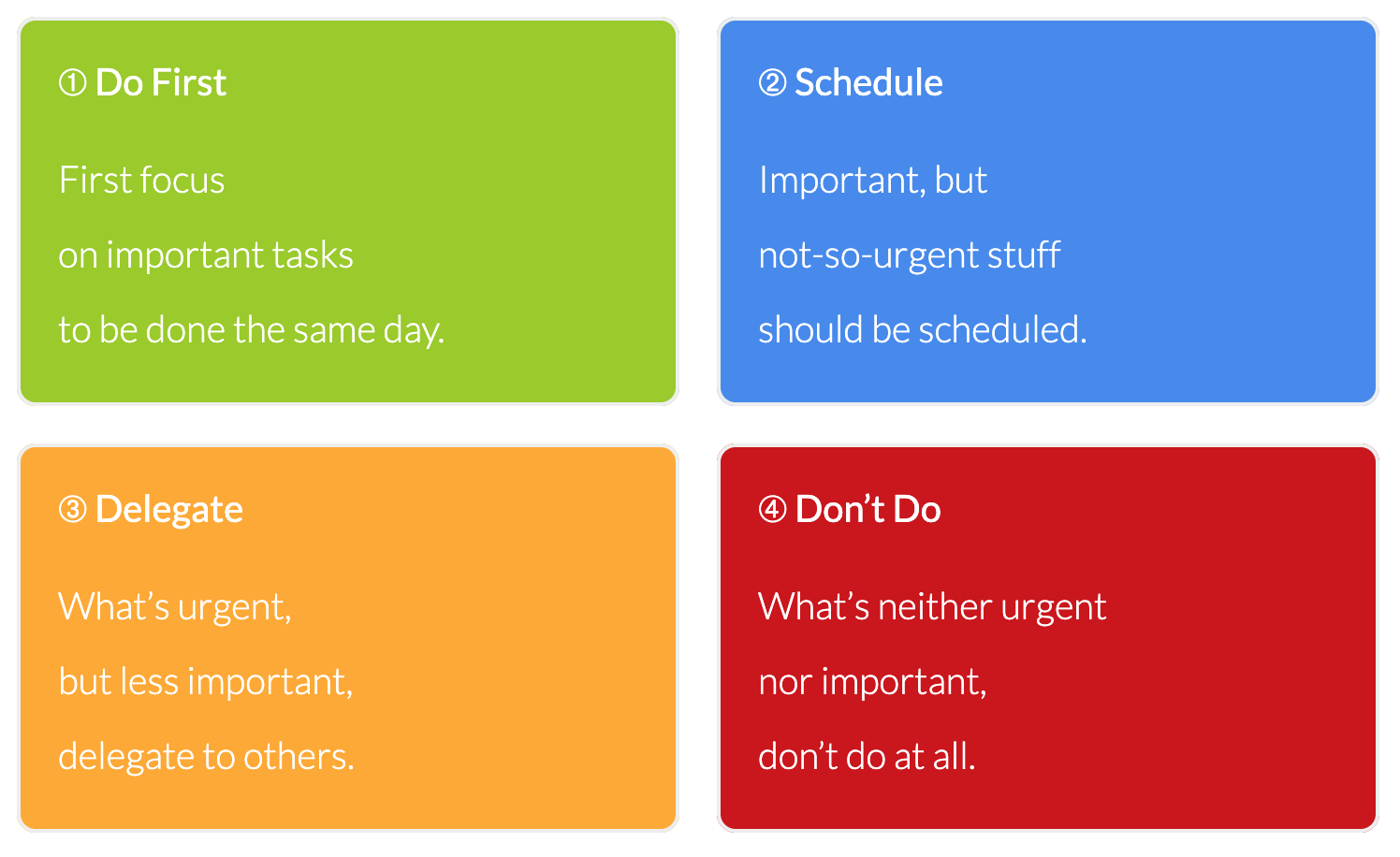 ① Do First

First focus on important tasks to be done the same day.

② Schedule

Important, but not-so-urgent stuff should be scheduled.

③ Delegate

What’s urgent, but less important, delegate to others.

④ Don’t Do

What’s neither urgent nor important, don’t do at all.